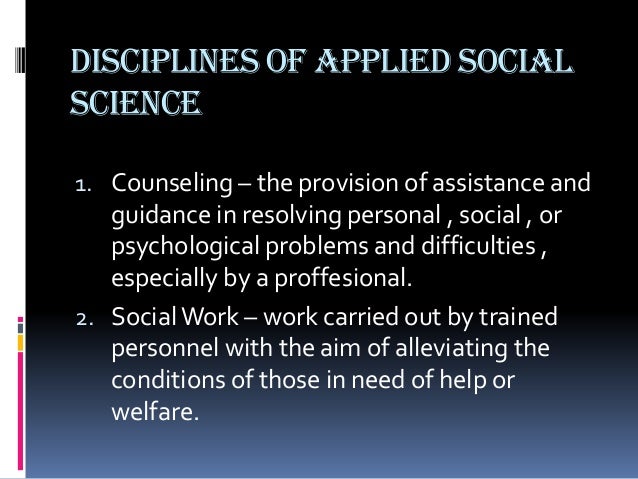 DISCIPLINES OF APPLIED SOCIAL SCIENCE

1. Counseling – the provision of assistance and guidance in resolving personal , social , or psychological problems and difficulties , especially by a proffesional.
2. Social Work – work carried out by trained personnel with the aim of alleviating the conditions of those in need of help or welfare.